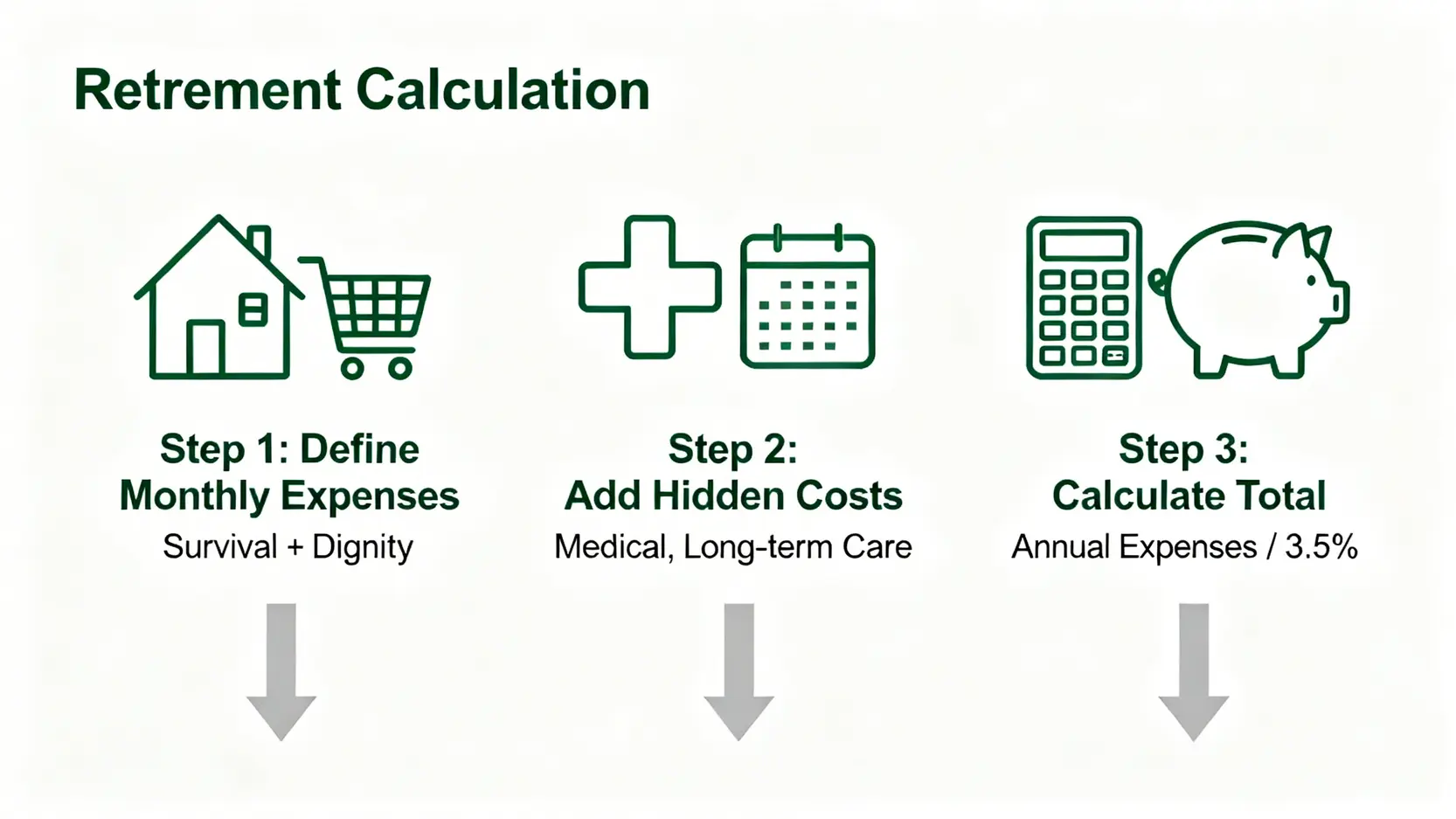 Retrement Calculation

Step 1: Define Monthly Expenses
Survival + Dignity

Step 2: Add Hidden Costs
Medical, Long-term Care

Step 3: Calculate Total
Annual Expenses / 3.5%